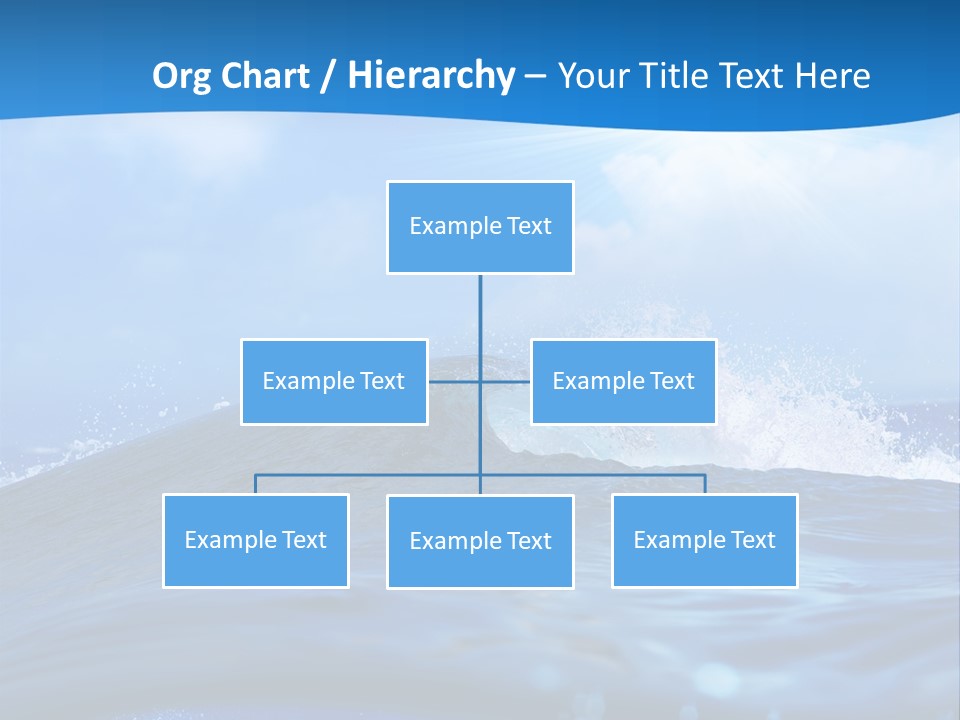 Org Chart / Hierarchy – Your Title Text Here

Example Text

Example Text

Example Text

Example Text

Example Text

Example Text